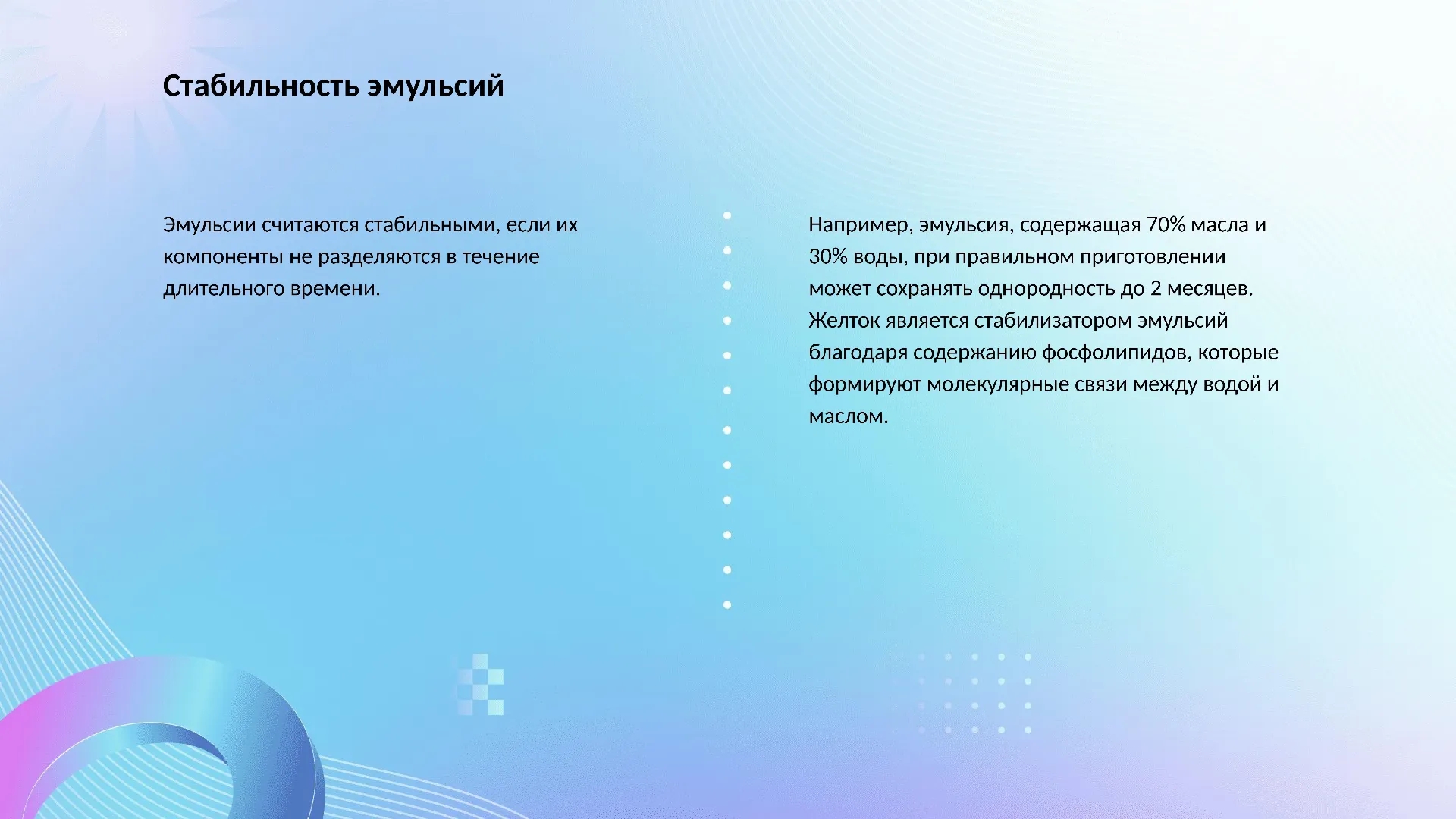 Стабильность эмульсий

Эмульсии считаются стабильными, если их компоненты не разделяются в течение длительного времени.

Например, эмульсия, содержащая 70% масла и 30% воды, при правильном приготовлении может сохранять однородность до 2 месяцев. Желток является стабилизатором эмульсий благодаря содержанию фосфолипидов, которые формируют молекулярные связи между водой и маслом.